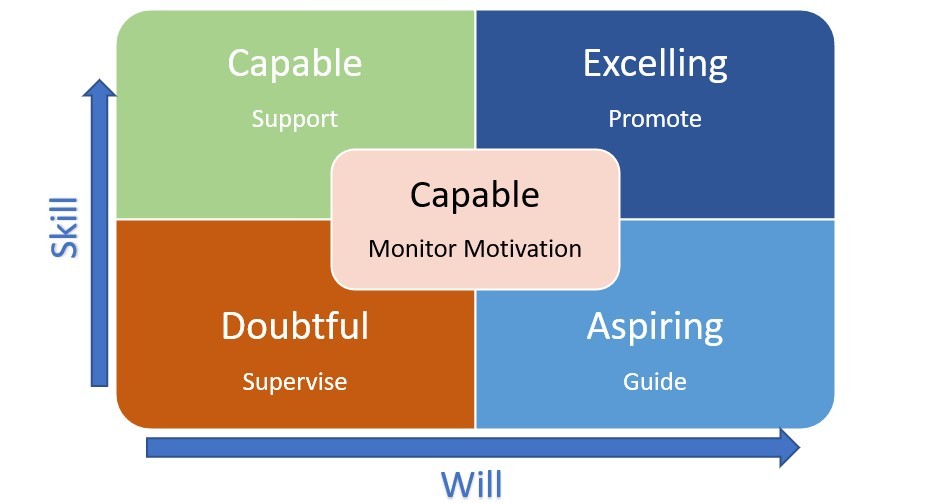 Skill

Capable

Support

Excelling

Promote

Capable

Monitor Motivation

Doubtful

Supervise

Aspiring

Guide

Will